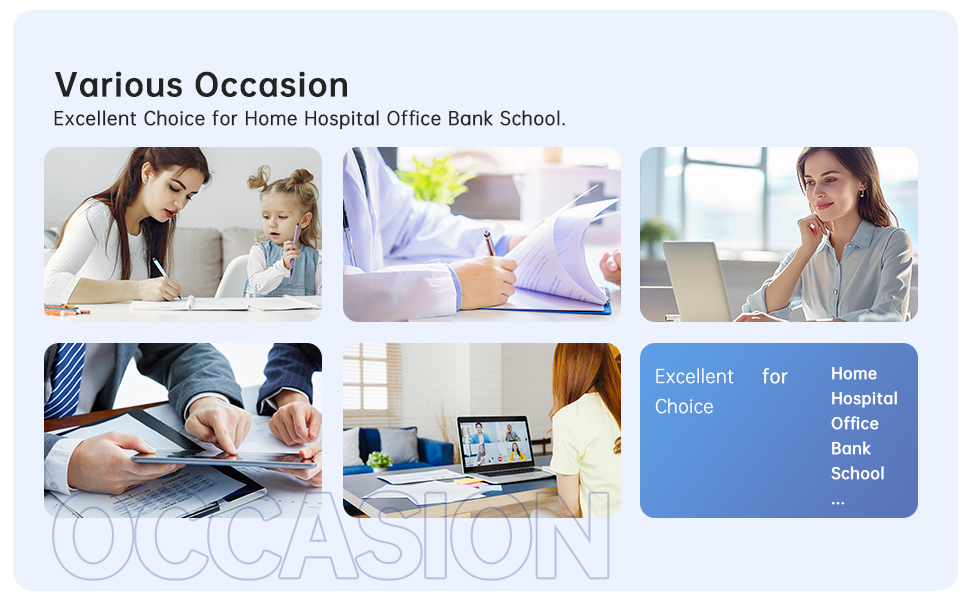 Various Occasion
Excellent Choice for Home Hospital Office Bank School.

Excellent Choice for

Home
Hospital
Office
Bank
School
...

OCCASION